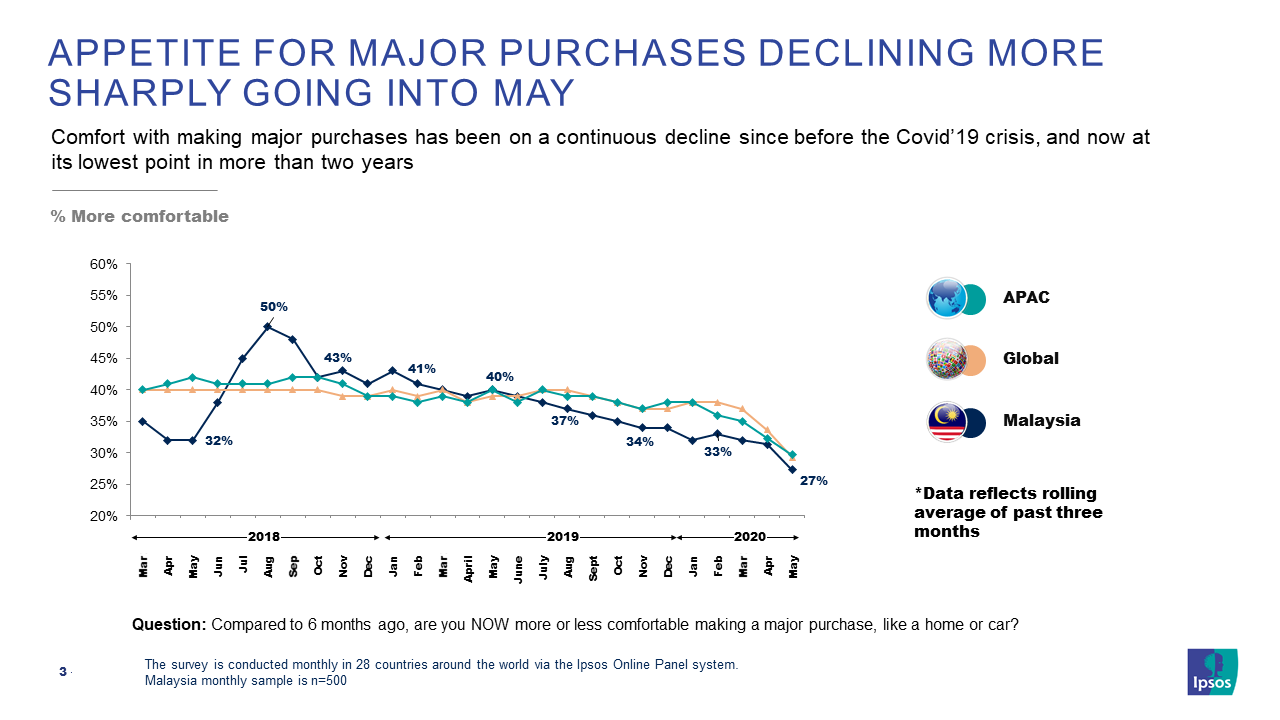 APPETITE FOR MAJOR PURCHASES DECLINING MORE SHARPLY GOING INTO MAY

Comfort with making major purchases has been on a continuous decline since before the Covid'19 crisis, and now at its lowest point in more than two years

% More comfortable

60%
55%
50%
45%
40%
35%
30%
25%
20%

50%
43%
41%
40%
32%
37%
34%
33%
27%

2018
2019
2020

Mar Apr May Jun Jul Aug Sep Oct Nov Dec Jan Feb Mar April May June July Aug Sept Oct Nov Dec Jan Feb Mar Apr May

APAC
Global
Malaysia

*Data reflects rolling average of past three months

Question: Compared to 6 months ago, are you NOW more or less comfortable making a major purchase, like a home or car?

3

The survey is conducted monthly in 28 countries around the world via the Ipsos Online Panel system.
Malaysia monthly sample is n=500

Ipsos